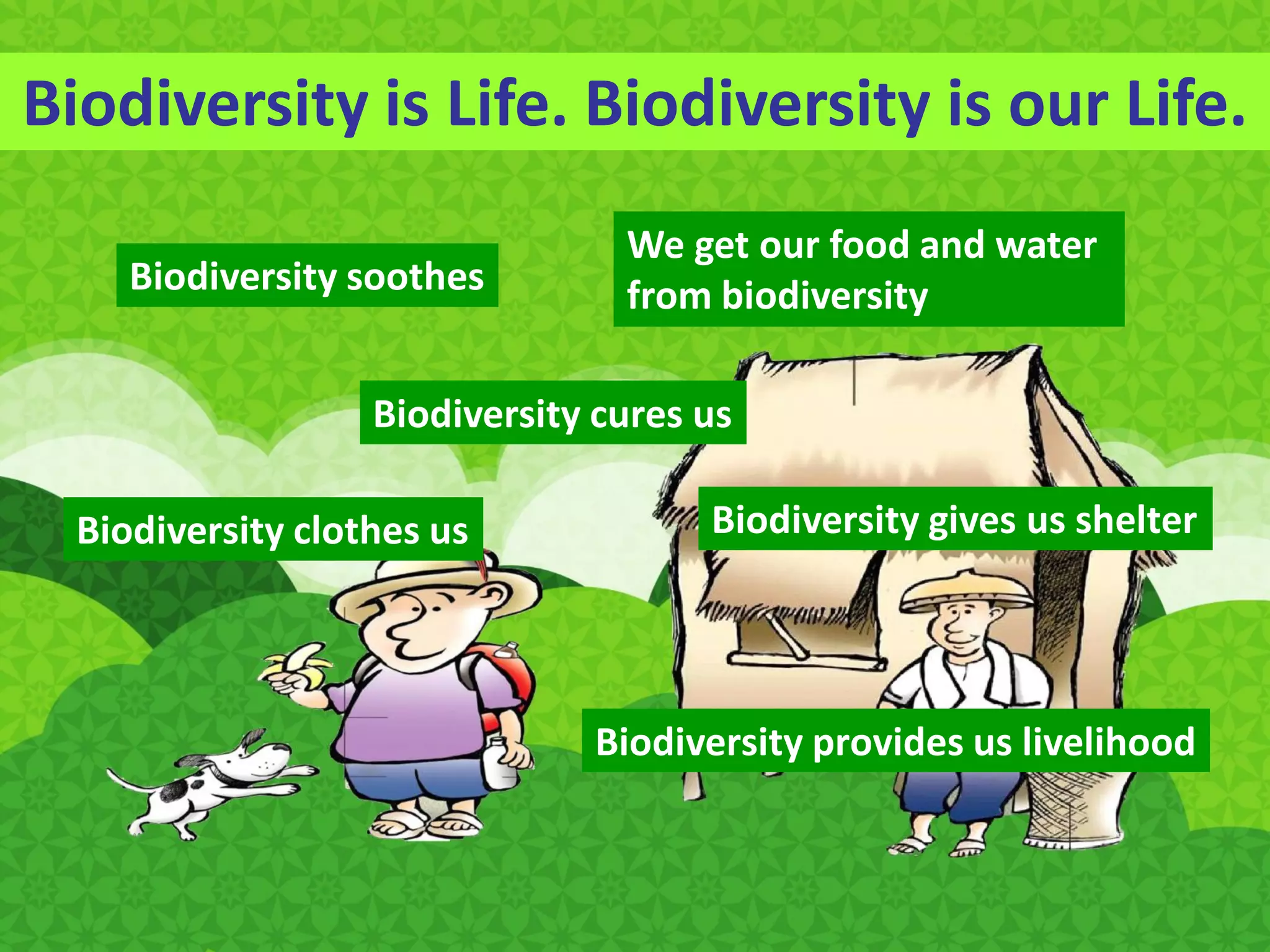 Biodiversity is Life. Biodiversity is our Life.

Biodiversity soothes

We get our food and water from biodiversity

Biodiversity cures us

Biodiversity clothes us

Biodiversity gives us shelter

Biodiversity provides us livelihood